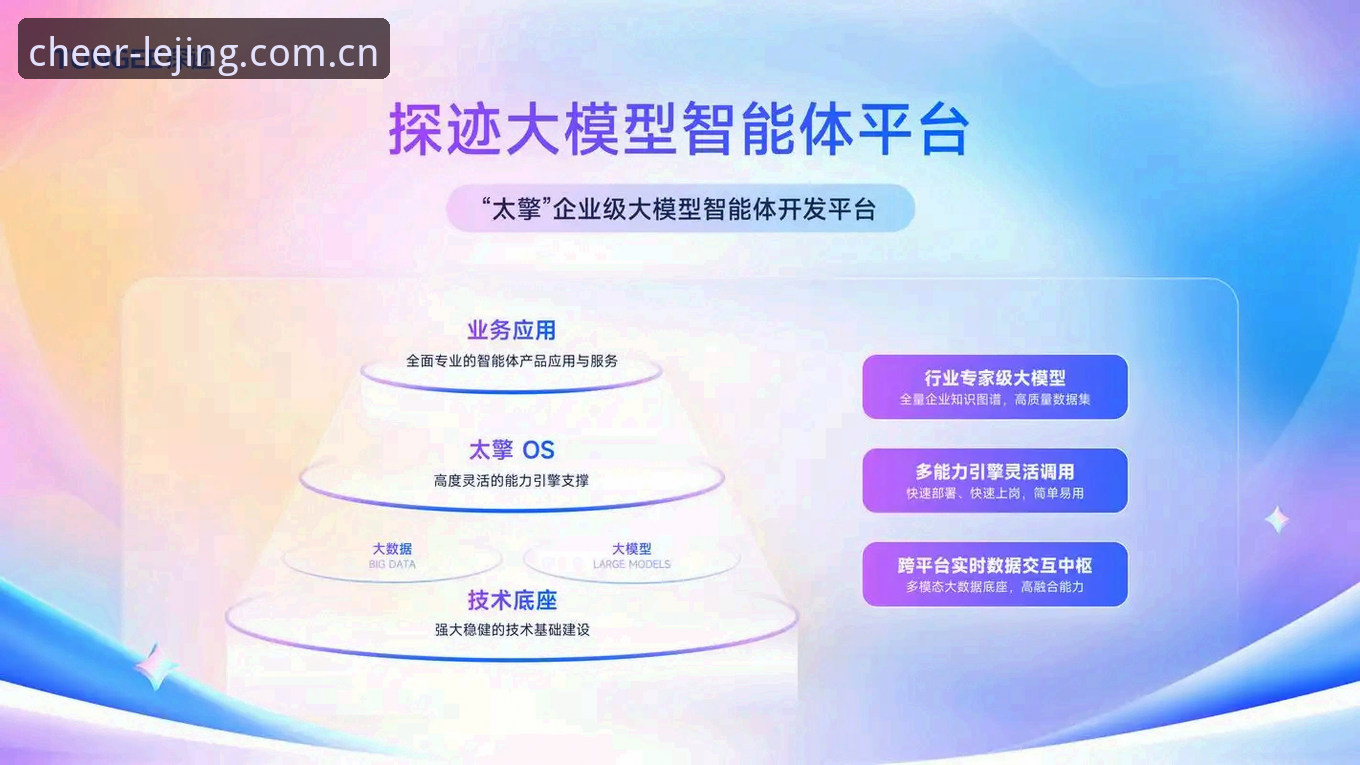 cheer-lejing.com.cn

探迹大模型智能体平台

“太擎”企业级大模型智能体开发平台

业务应用
全面专业的智能体产品应用与服务

太擎 OS
高度灵活的能力引擎支撑

大数据
BIG DATA

大模型
LARGE MODELS

技术底座
强大稳健的技术基础建设

行业专家级大模型
全量企业知识图谱，高质量数据集

多能力引擎灵活调用
快速部署、快速上岗，简单易用

跨平台实时数据交互中枢
多模态大数据底座，高融合能力